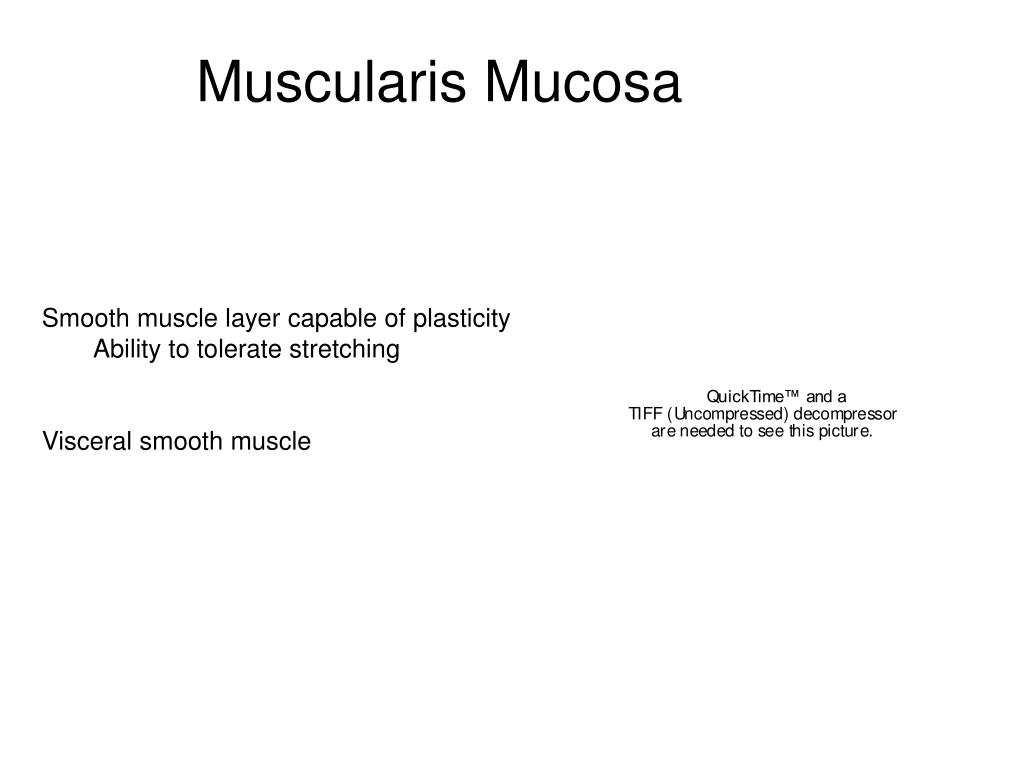 Muscularis Mucosa

Smooth muscle layer capable of plasticity
Ability to tolerate stretching

Visceral smooth muscle

QuickTime™ and a
TIFF (Uncompressed) decompressor
are needed to see this picture.